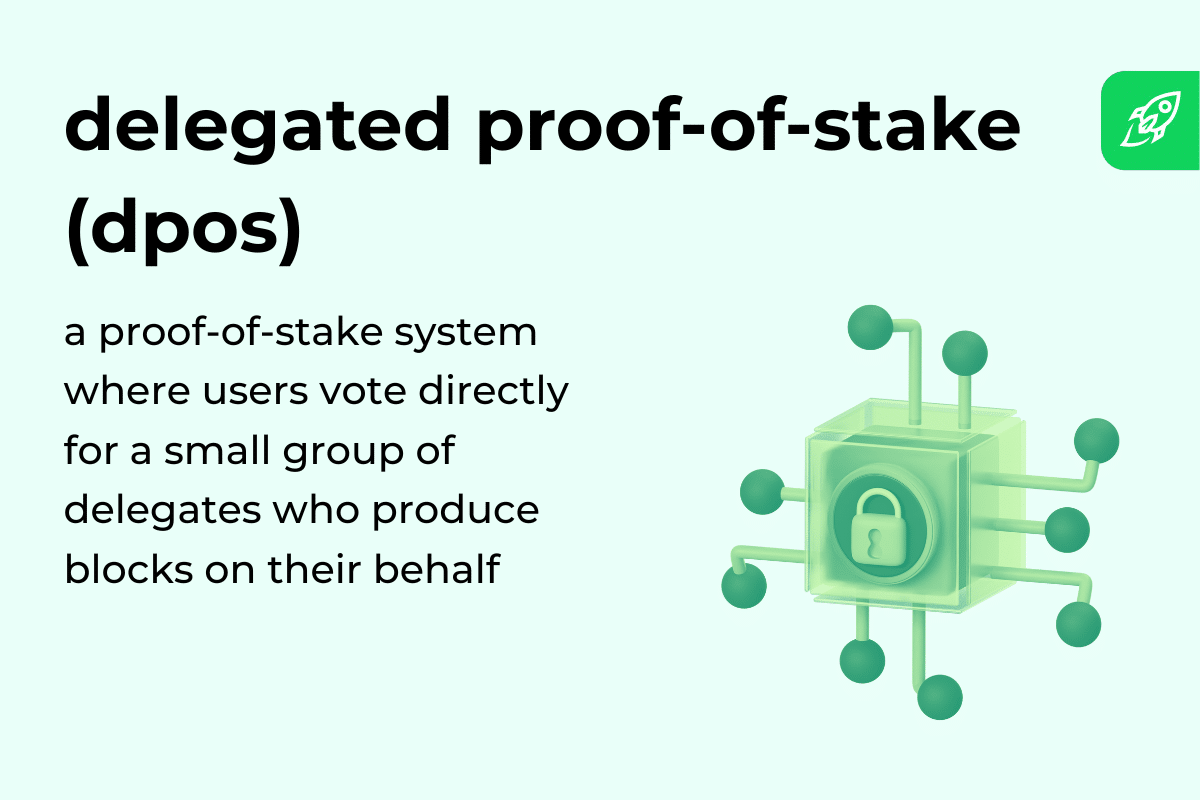 delegated proof-of-stake (dpos)

a proof-of-stake system where users vote directly for a small group of delegates who produce blocks on their behalf